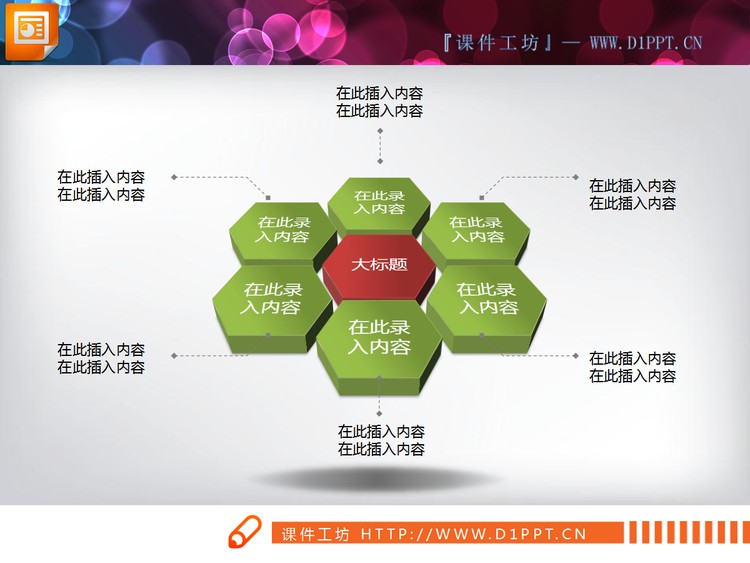 『课件工坊』— WWW.D1PPT.CN

在此插入内容
在此插入内容

在此插入内容
在此插入内容

在此插入内容
在此插入内容

在此录入内容

在此录入内容

在此录入内容

大标题

在此录入内容

在此录入内容

在此录入内容

在此插入内容
在此插入内容

在此插入内容
在此插入内容

在此插入内容
在此插入内容

课件工坊 HTTP://WWW.D1PPT.CN